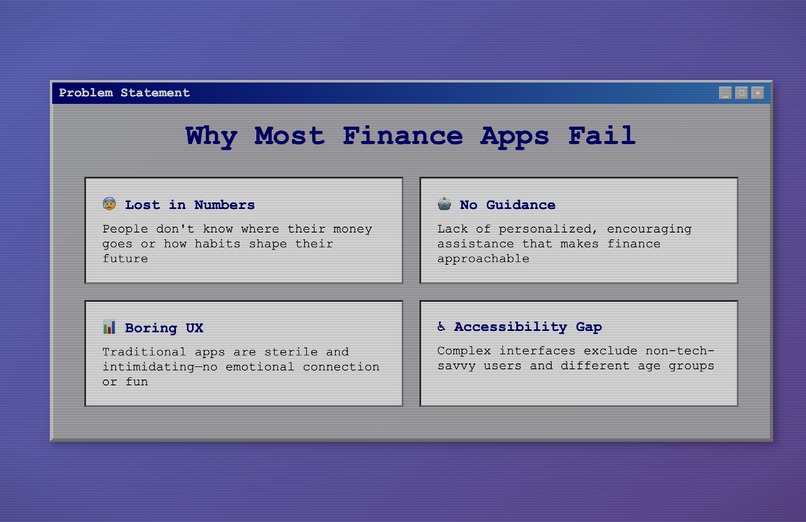 Problem Statement

Why Most Finance Apps Fail

😰 Lost in Numbers

People don't know where their money goes or how habits shape their future

🤖 No Guidance

Lack of personalized, encouraging assistance that makes finance approachable

📊 Boring UX

Traditional apps are sterile and intimidating—no emotional connection or fun

♿ Accessibility Gap

Complex interfaces exclude non-tech-savvy users and different age groups